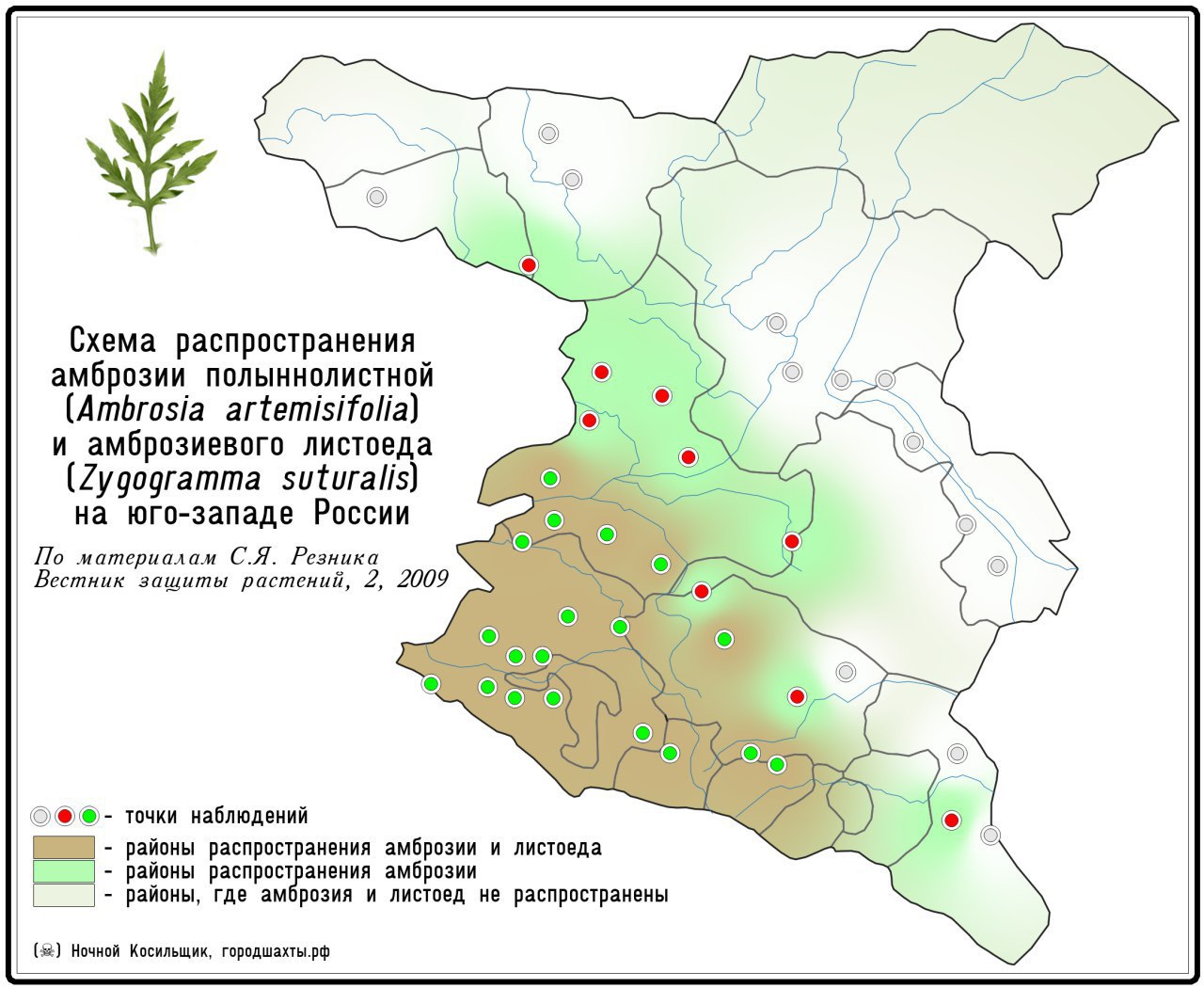 Схема распространения амброзии полыннолистной (Ambrosia artemisifolia) и амброзиевого листоеда (Zygogramma suturalis) на юго-западе России

По материалам С.Я. Резника
Вестник защиты растений, 2, 2009

- точки наблюдений
- районы распространения амброзии и листоеда
- районы распространения амброзии
- районы, где амброзия и листоед не распространены

(☠) Ночной Косильщик, городшахты.рф